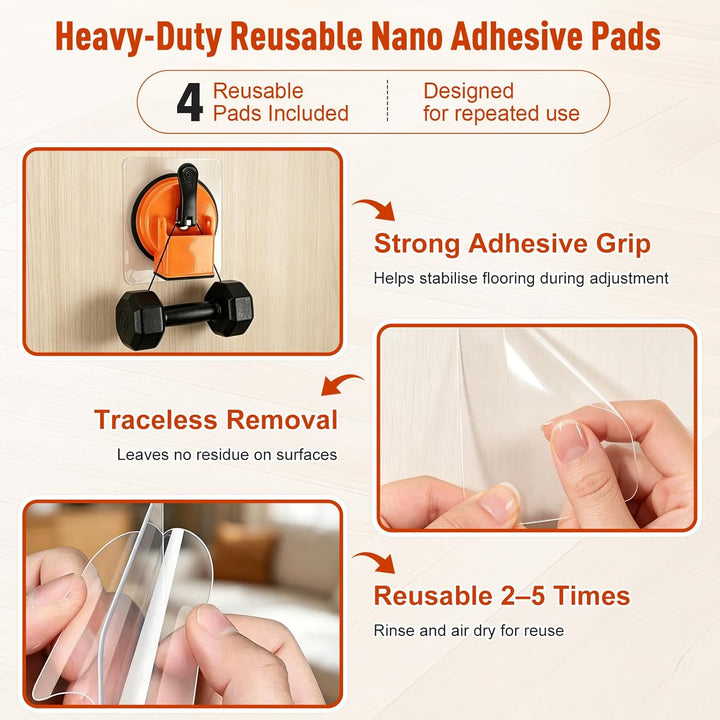 Heavy-Duty Reusable Nano Adhesive Pads

4 Reusable Pads Included

Designed for repeated use

Strong Adhesive Grip

Helps stabilise flooring during adjustment

Traceless Removal

Leaves no residue on surfaces

Reusable 2–5 Times

Rinse and air dry for reuse